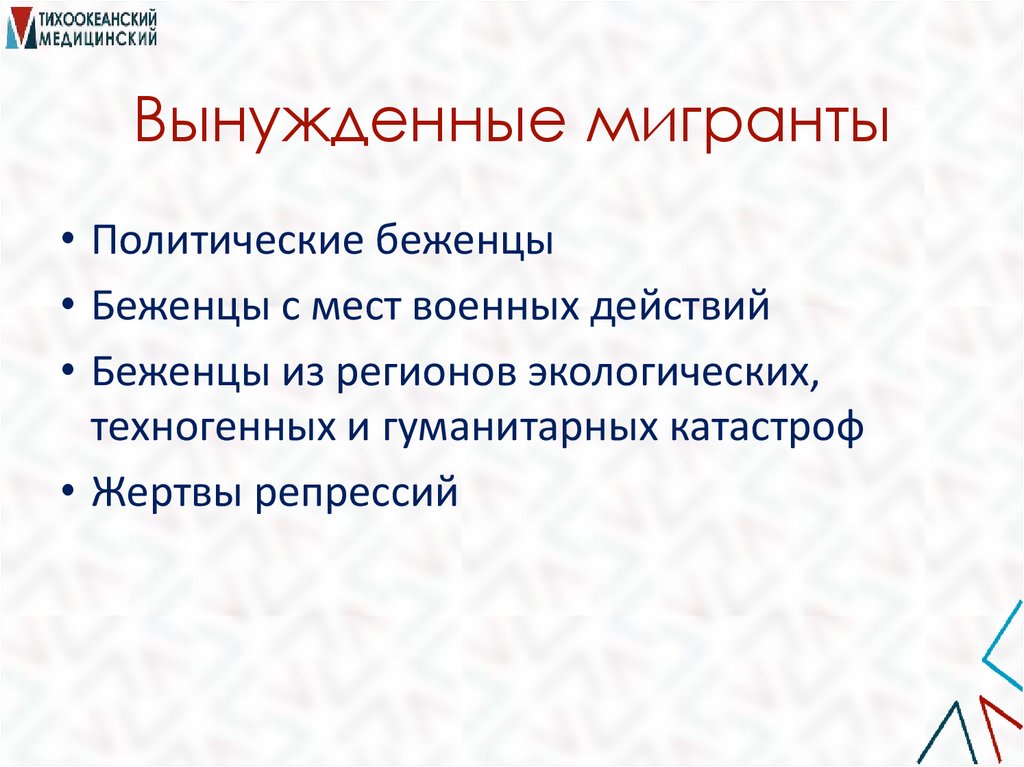 ТИХООКЕАНСКИЙ МЕДИЦИНСКИЙ

Вынужденные мигранты

• Политические беженцы
• Беженцы с мест военных действий
• Беженцы из регионов экологических, техногенных и гуманитарных катастроф
• Жертвы репрессий